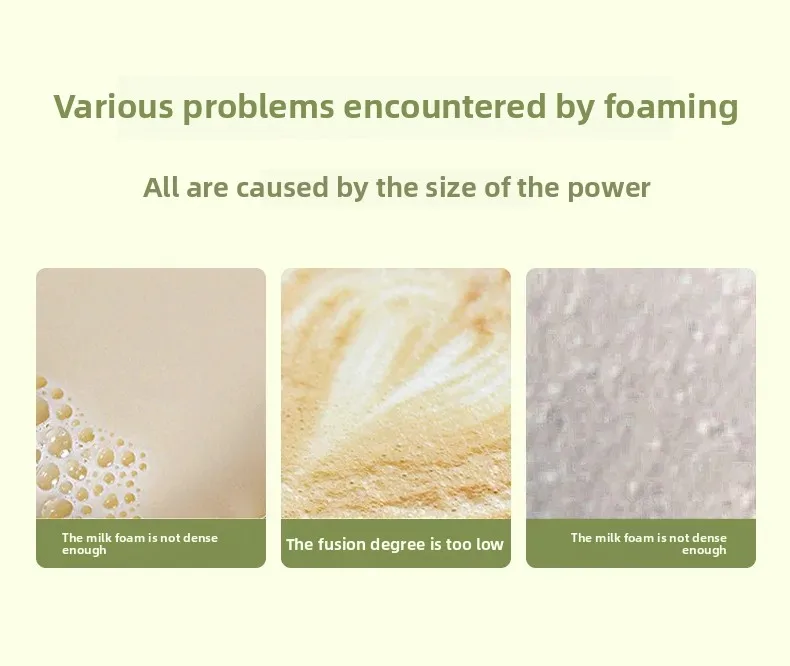 Various problems encountered by foaming

All are caused by the size of the power

The milk foam is not dense enough

The fusion degree is too low

The milk foam is not dense enough